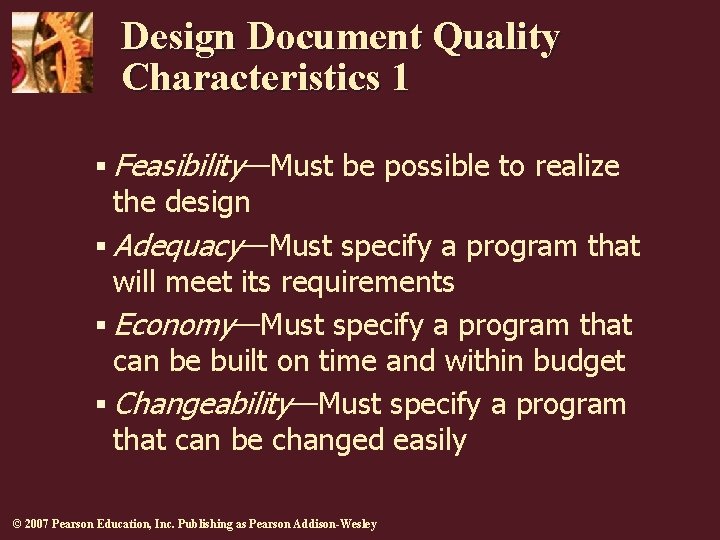 Design Document Quality Characteristics 1

▪ Feasibility—Must be possible to realize the design

▪ Adequacy—Must specify a program that will meet its requirements

▪ Economy—Must specify a program that can be built on time and within budget

▪ Changeability—Must specify a program that can be changed easily

© 2007 Pearson Education, Inc. Publishing as Pearson Addison-Wesley